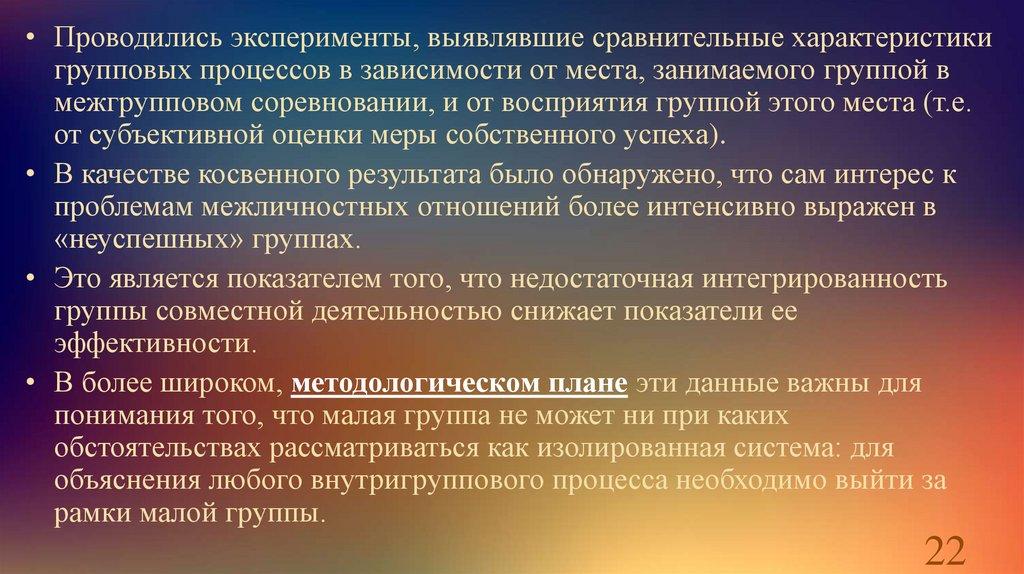 • Проводились эксперименты, выявлявшие сравнительные характеристики групповых процессов в зависимости от места, занимаемого группой в межгрупповом соревновании, и от восприятия группой этого места (т.е. от субъективной оценки меры собственного успеха).

• В качестве косвенного результата было обнаружено, что сам интерес к проблемам межличностных отношений более интенсивно выражен в «неуспешных» группах.

• Это является показателем того, что недостаточная интегрированность группы совместной деятельностью снижает показатели ее эффективности.

• В более широком, методологическом плане эти данные важны для понимания того, что малая группа не может ни при каких обстоятельствах рассматриваться как изолированная система: для объяснения любого внутригруппового процесса необходимо выйти за рамки малой группы.

22